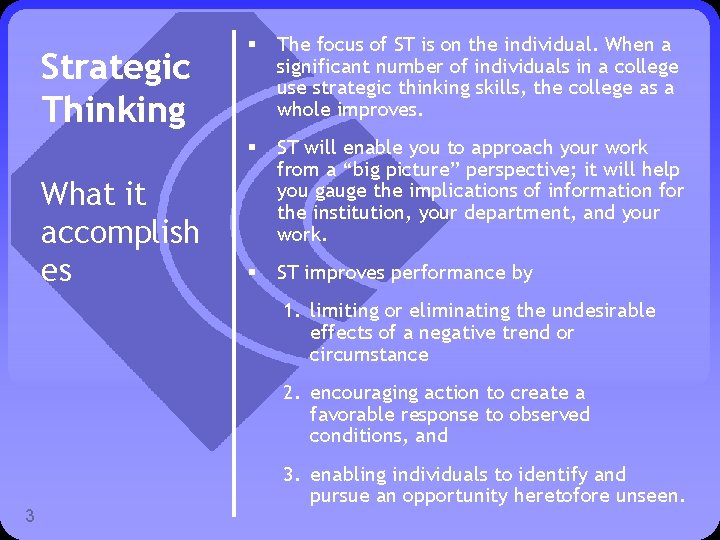 Strategic Thinking

What it accomplish es

▪ The focus of ST is on the individual. When a significant number of individuals in a college use strategic thinking skills, the college as a whole improves.

▪ ST will enable you to approach your work from a “big picture” perspective; it will help you gauge the implications of information for the institution, your department, and your work.

▪ ST improves performance by

1. limiting or eliminating the undesirable effects of a negative trend or circumstance

2. encouraging action to create a favorable response to observed conditions, and

3. enabling individuals to identify and pursue an opportunity heretofore unseen.

3